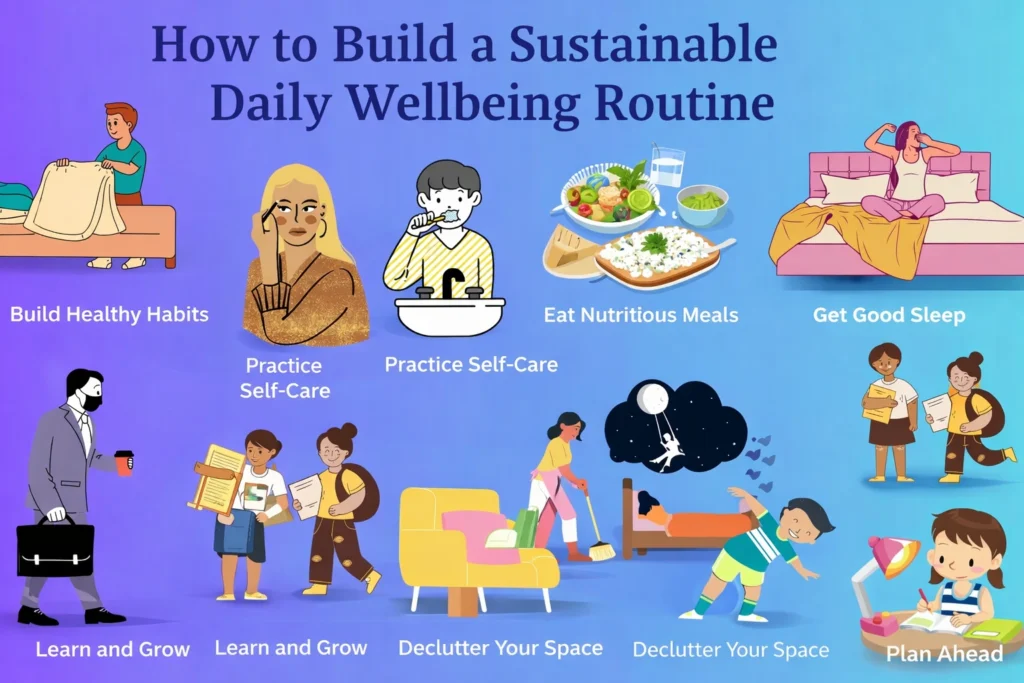 How to Build a Sustainable Daily Wellbeing Routine

Build Healthy Habits

Practice Self-Care

Practice Self-Care

Eat Nutritious Meals

Get Good Sleep

Learn and Grow

Learn and Grow

Declutter Your Space

Declutter Your Space

Plan Ahead